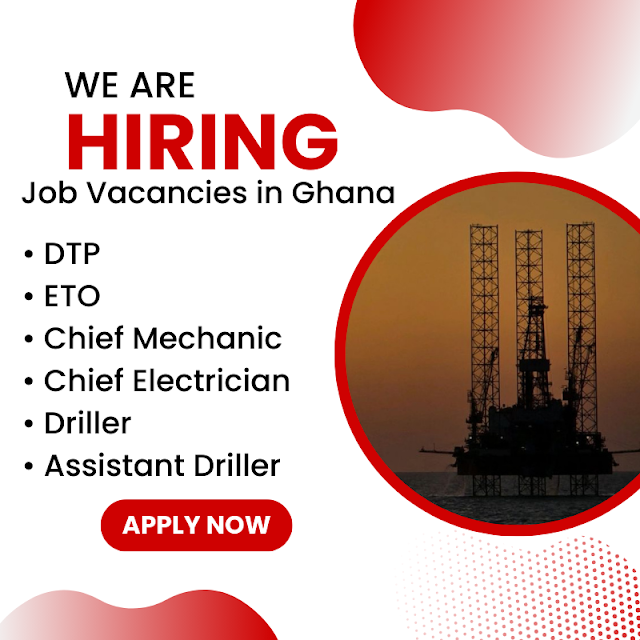 WE ARE
HIRING
Job Vacancies in Ghana

• DTP
• ETO
• Chief Mechanic
• Chief Electrician
• Driller
• Assistant Driller

APPLY NOW